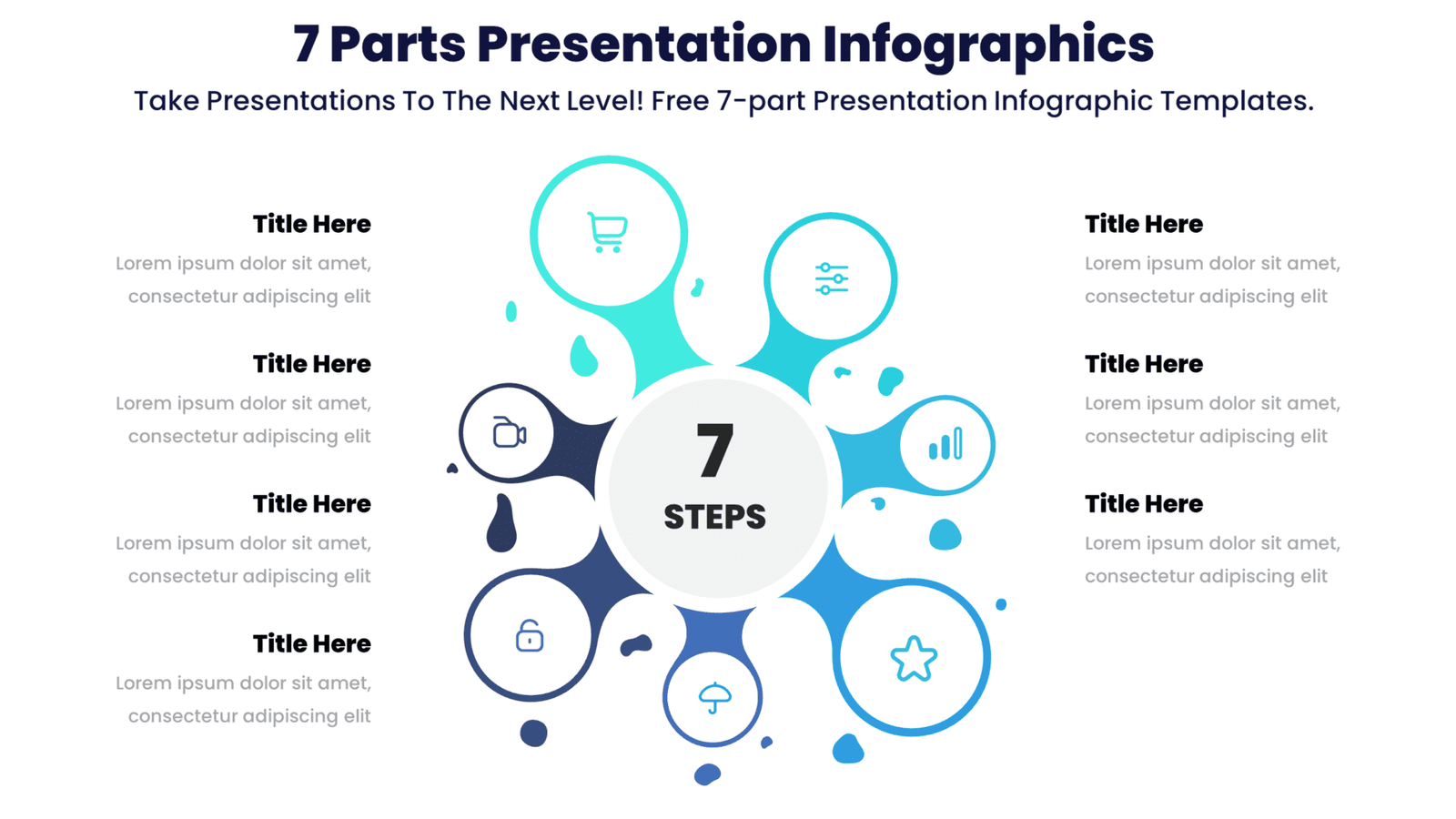 7 Parts Presentation Infographics

Take Presentations To The Next Level! Free 7-part Presentation Infographic Templates.

Title Here
Lorem ipsum dolor sit amet, consectetur adipiscing elit

Title Here
Lorem ipsum dolor sit amet, consectetur adipiscing elit

Title Here
Lorem ipsum dolor sit amet, consectetur adipiscing elit

Title Here
Lorem ipsum dolor sit amet, consectetur adipiscing elit

7
STEPS

Title Here
Lorem ipsum dolor sit amet, consectetur adipiscing elit

Title Here
Lorem ipsum dolor sit amet, consectetur adipiscing elit

Title Here
Lorem ipsum dolor sit amet, consectetur adipiscing elit